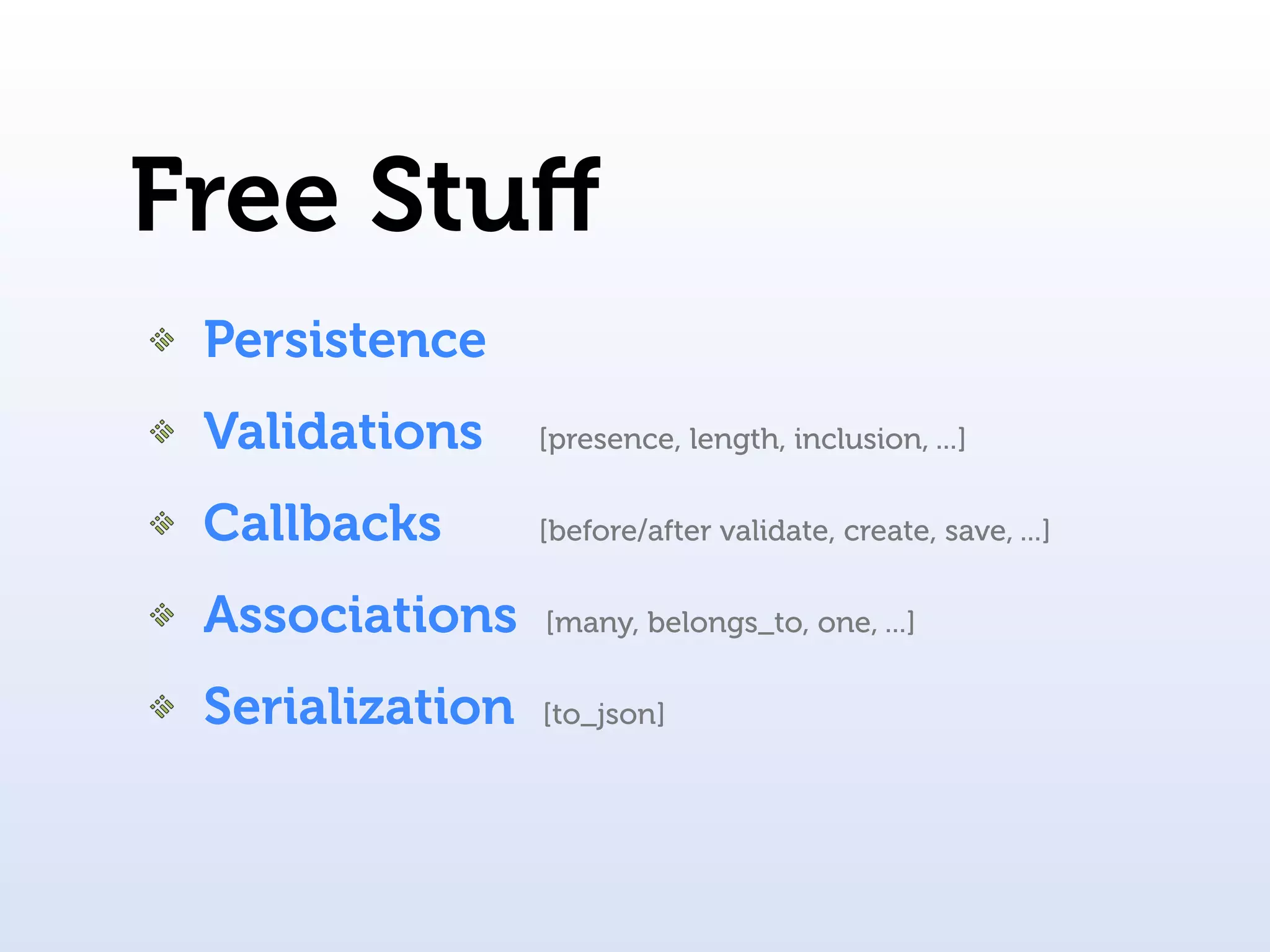 Free Stuff

Persistence

Validations [presence, length, inclusion, ...]

Callbacks [before/after validate, create, save, ...]

Associations [many, belongs_to, one, ...]

Serialization [to_json]